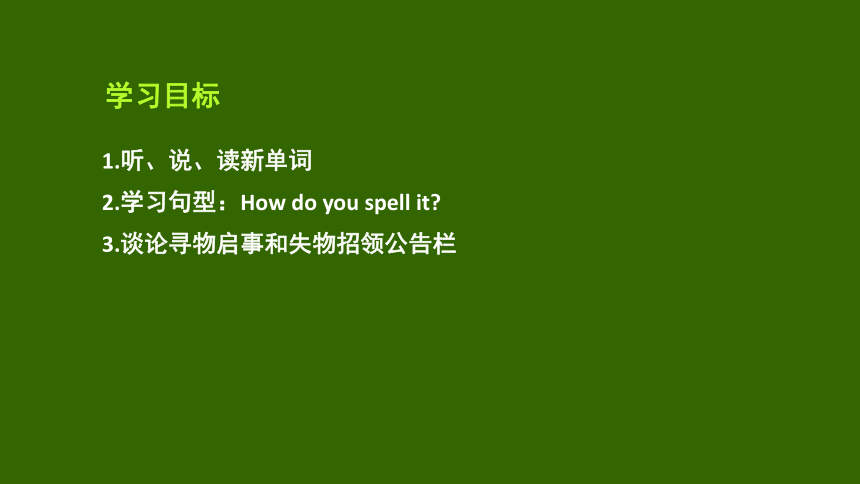 学习目标

1.听、说、读新单词

2.学习句型：How do you spell it?

3.谈论寻物启事和失物招领公告栏